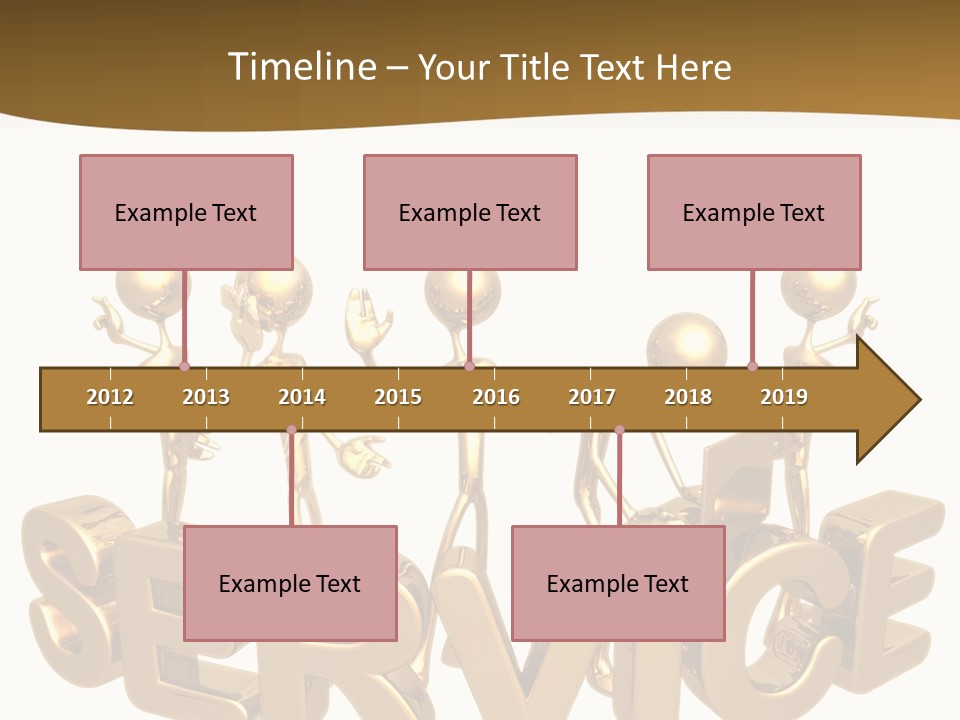 Timeline – Your Title Text Here

Example Text

Example Text

Example Text

2012 2013 2014 2015 2016 2017 2018 2019

Example Text

Example Text

SERVICE